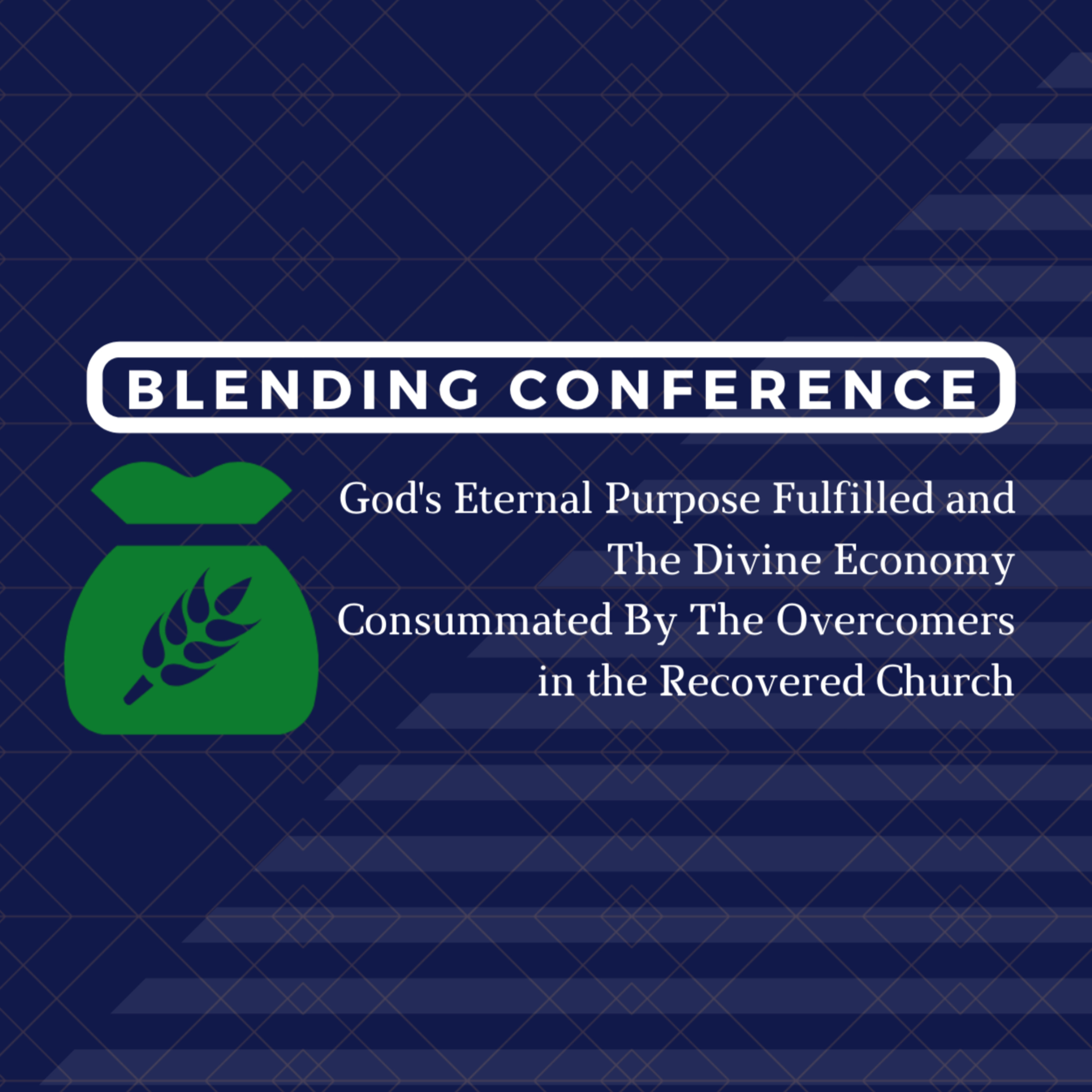 BLENDING CONFERENCE

God's Eternal Purpose Fulfilled and The Divine Economy Consummated By The Overcomers in the Recovered Church